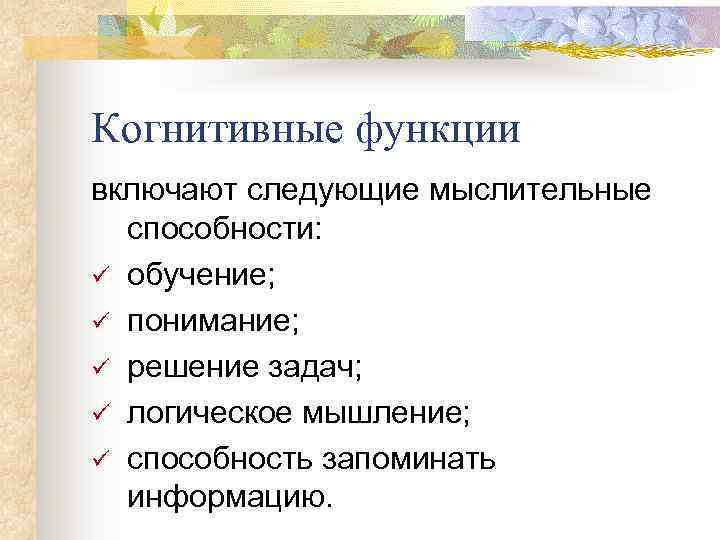 Когнитивные функции

включают следующие мыслительные способности:

✓ обучение;
✓ понимание;
✓ решение задач;
✓ логическое мышление;
✓ способность запоминать информацию.